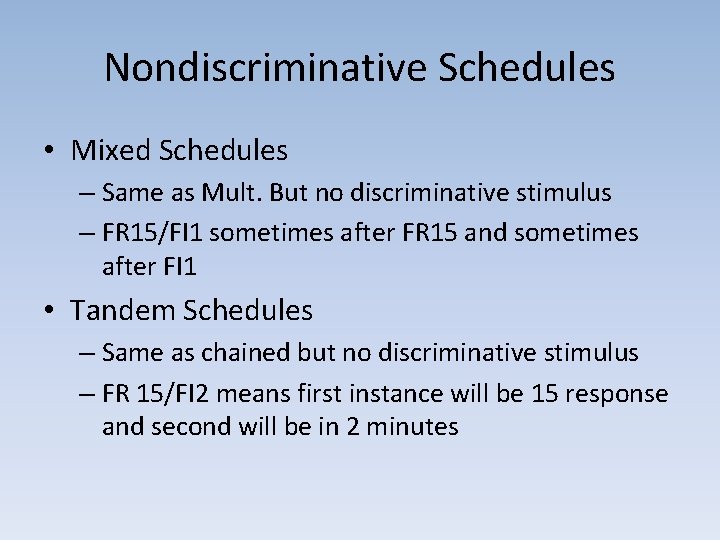 Nondiscriminative Schedules

• Mixed Schedules
– Same as Mult. But no discriminative stimulus
– FR15/FI1 sometimes after FR15 and sometimes after FI1

• Tandem Schedules
– Same as chained but no discriminative stimulus
– FR 15/FI2 means first instance will be 15 response and second will be in 2 minutes